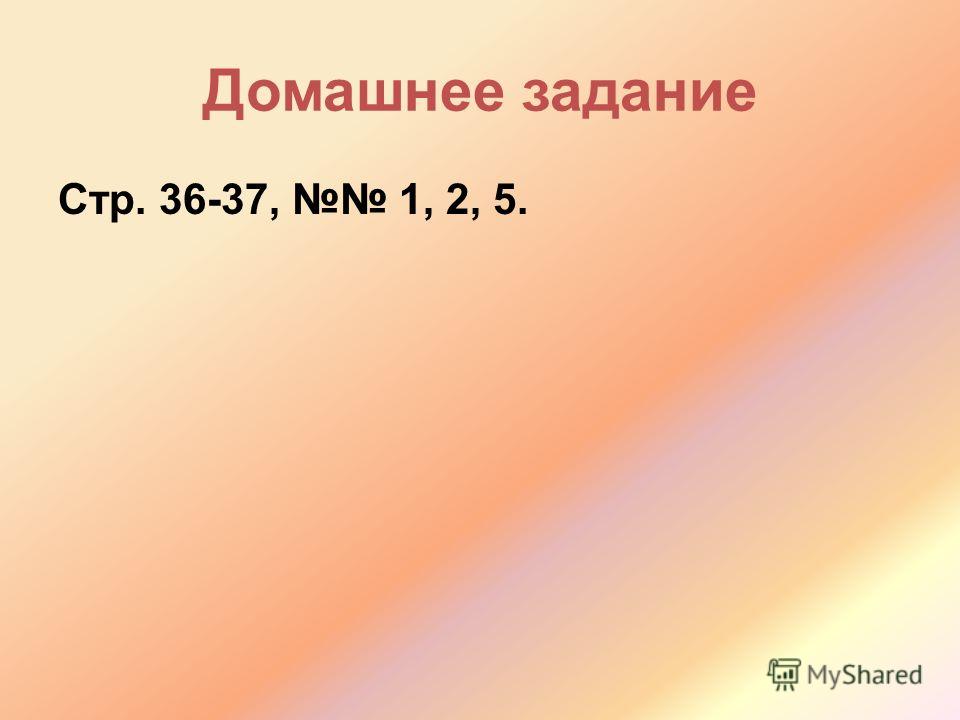 Домашнее задание

Стр. 36-37, №№ 1, 2, 5.

MyShared